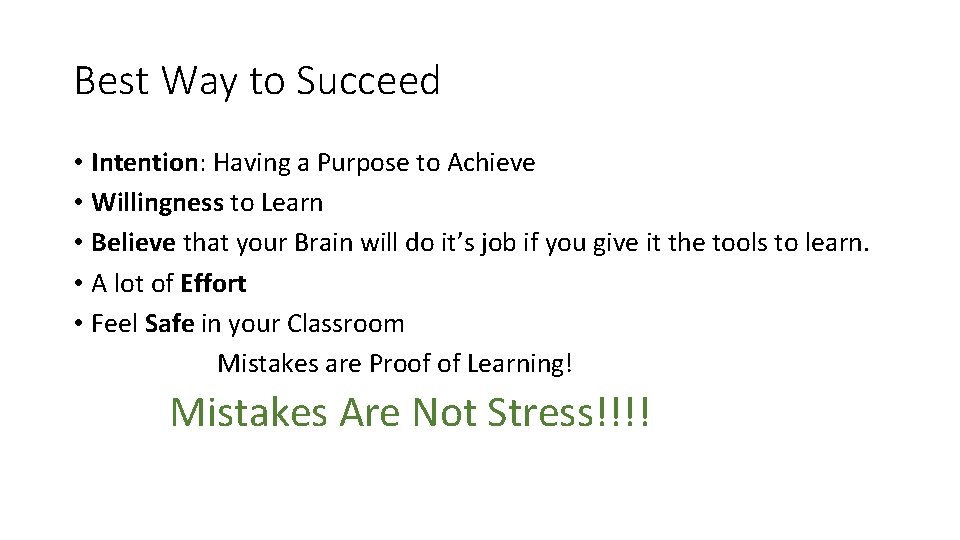 Best Way to Succeed

• Intention: Having a Purpose to Achieve
• Willingness to Learn
• Believe that your Brain will do it's job if you give it the tools to learn.
• A lot of Effort
• Feel Safe in your Classroom

Mistakes are Proof of Learning!

Mistakes Are Not Stress!!!!